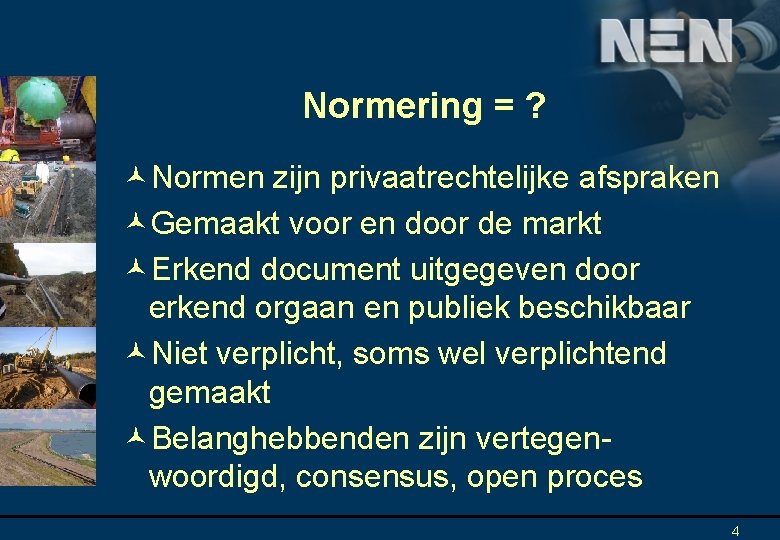 NEN

Normering = ?

Normen zijn privaatrechtelijke afspraken

Gemaakt voor en door de markt

Erkend document uitgegeven door erkend orgaan en publiek beschikbaar

Niet verplicht, soms wel verplichtend gemaakt

Belanghebbenden zijn vertegenwoordigd, consensus, open proces

4